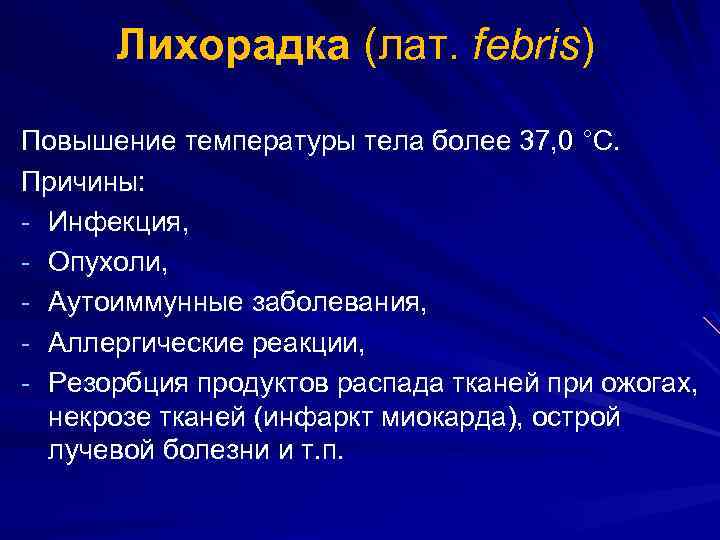 Лихорадка (лат. febris)

Повышение температуры тела более 37,0 °С.

Причины:

- Инфекция,
- Опухоли,
- Аутоиммунные заболевания,
- Аллергические реакции,
- Резорбция продуктов распада тканей при ожогах, некрозе тканей (инфаркт миокарда), острой лучевой болезни и т.п.